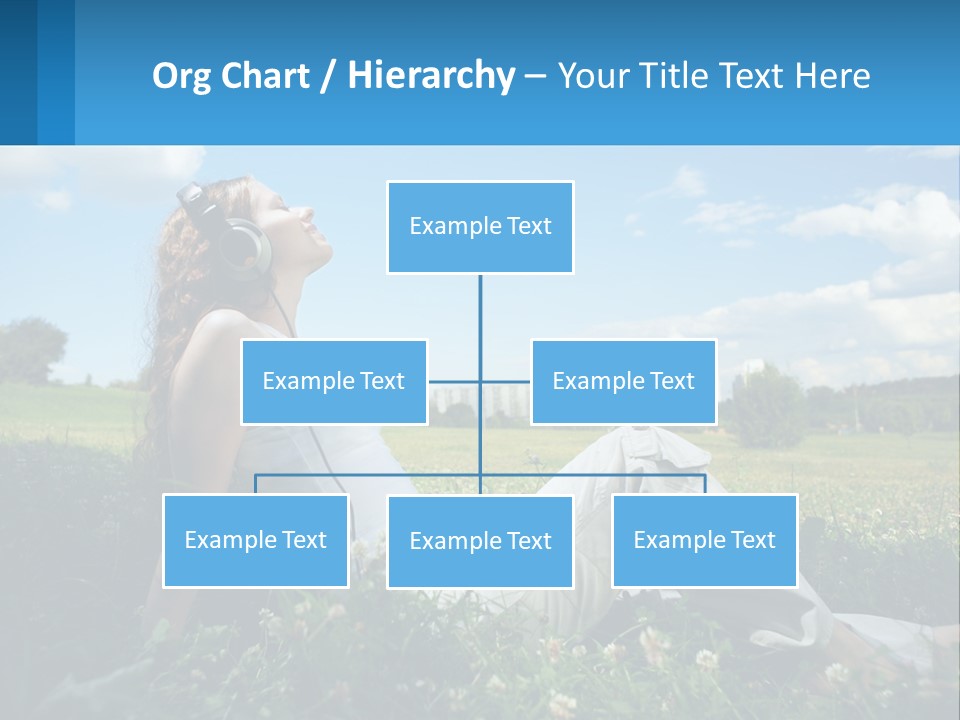 Org Chart / Hierarchy – Your Title Text Here

Example Text

Example Text

Example Text

Example Text

Example Text

Example Text